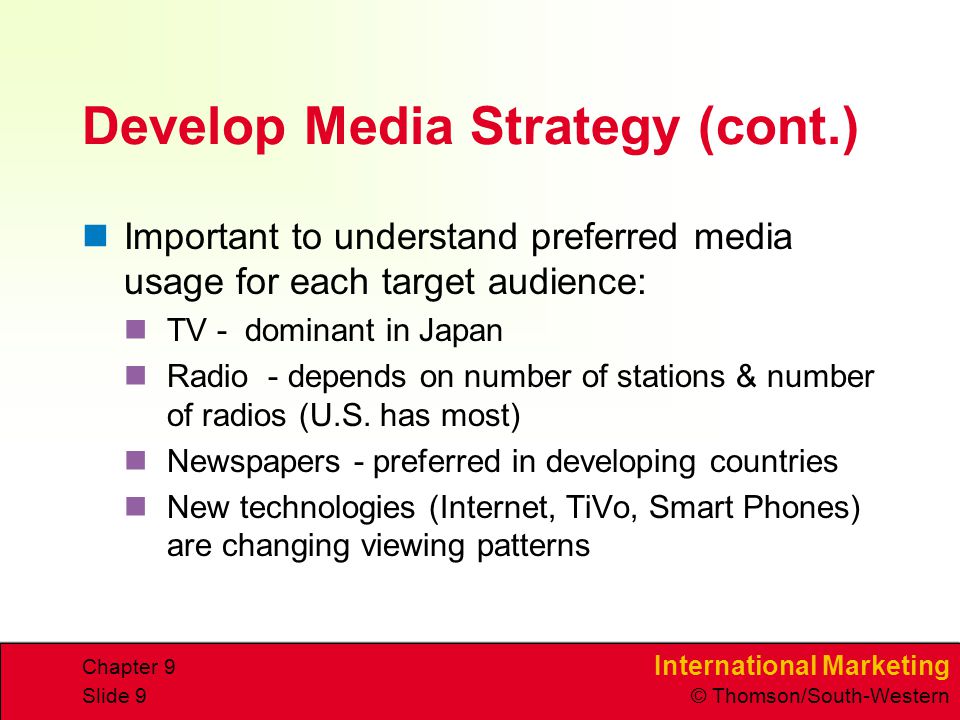 Develop Media Strategy (cont.)

Important to understand preferred media usage for each target audience:

TV - dominant in Japan

Radio - depends on number of stations & number of radios (U.S. has most)

Newspapers - preferred in developing countries

New technologies (Internet, TiVo, Smart Phones) are changing viewing patterns

Chapter 9
Slide 9

International Marketing
© Thomson/South-Western